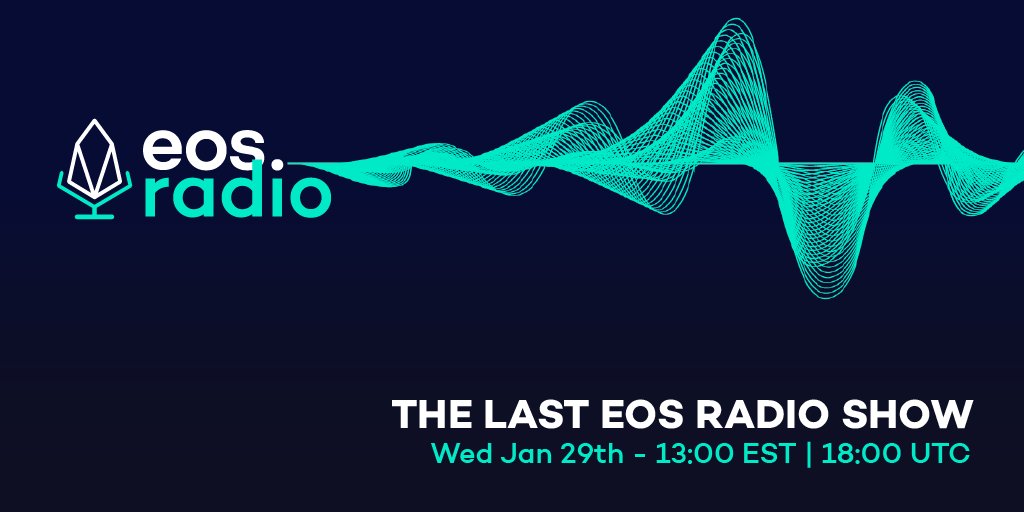 eos.
radio

THE LAST EOS RADIO SHOW
Wed Jan 29th - 13:00 EST | 18:00 UTC